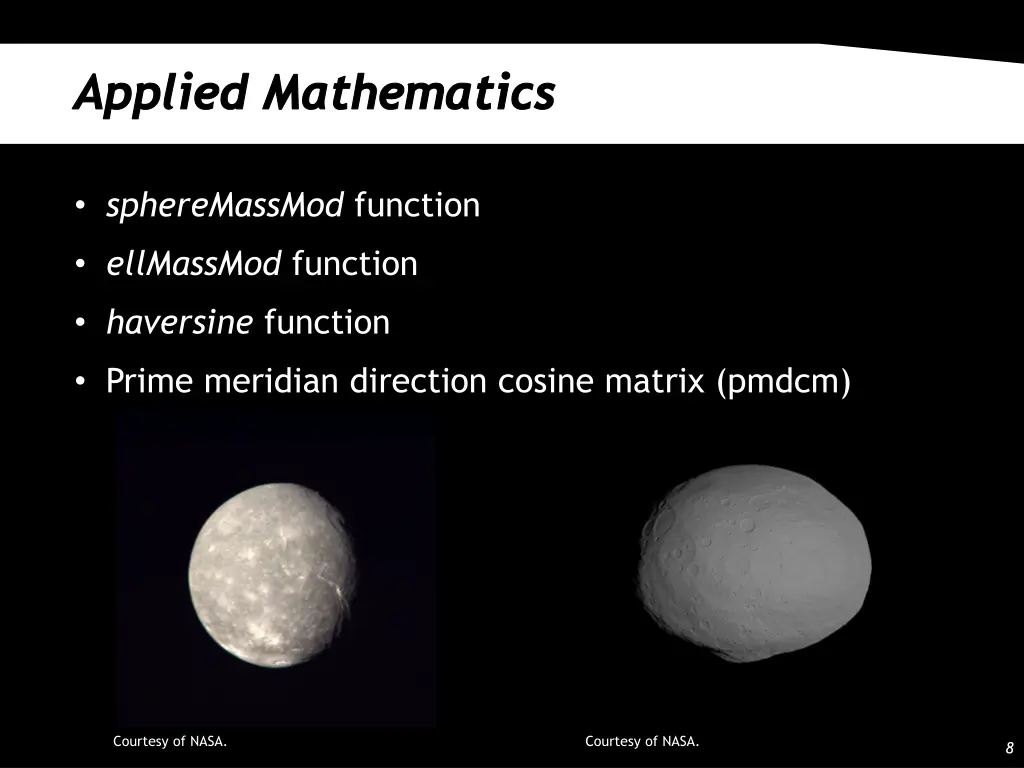 Applied Mathematics

• sphereMassMod function
• ellMassMod function
• haversine function
• Prime meridian direction cosine matrix (pmdcm)

Courtesy of NASA.

Courtesy of NASA.

8